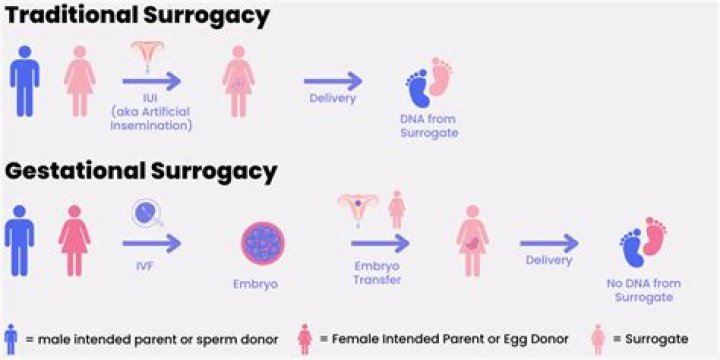 Traditional Surrogacy

IUI (aka Artificial Insemination)

Delivery

DNA from Surrogate

Gestational Surrogacy

IVF

Embryo

Embryo Transfer

Delivery

No DNA from Surrogate

= male intended parent or sperm donor

= Female Intended Parent or Egg Donor

= Surrogate